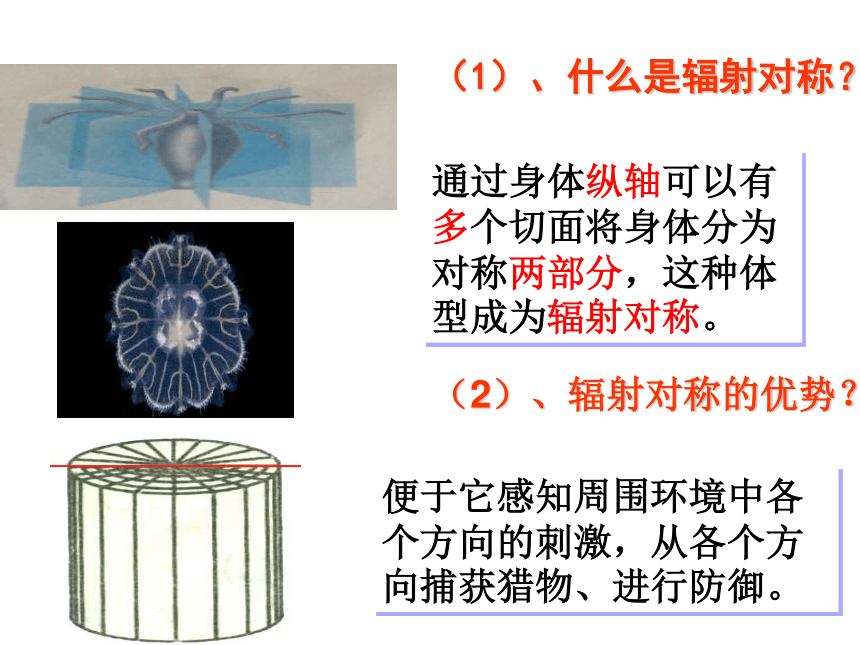 （1）、什么是辐射对称？

通过身体纵轴可以有多个切面将身体分为对称两部分，这种体型成为辐射对称。

（2）、辐射对称的优势？

便于它感知周围环境中各个方向的刺激，从各个方向捕获猎物、进行防御。